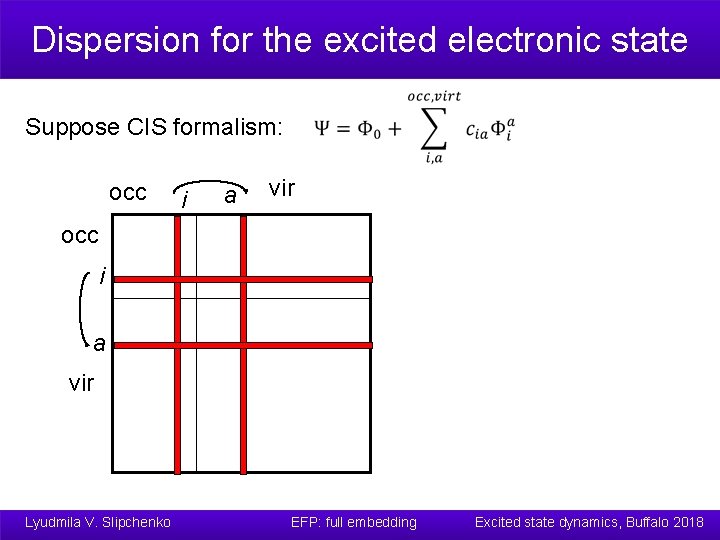 Dispersion for the excited electronic state

Suppose CIS formalism: $\Psi = \Phi_0 + \sum_{i,a}^{occ,virt} c_{ia}\Phi_i^a$

occ
i
a
vir
occ
i
a
vir

Lyudmila V. Slipchenko
EFP: full embedding
Excited state dynamics, Buffalo 2018